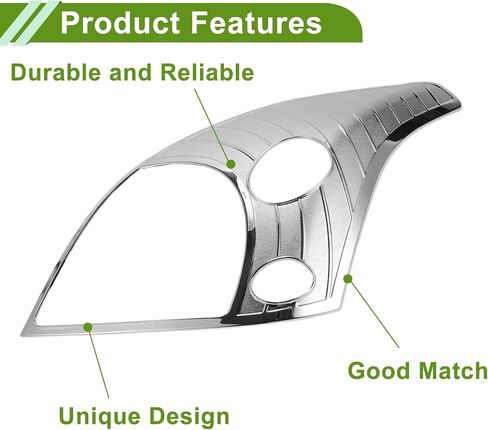 Product Features

Durable and Reliable

Good Match

Unique Design